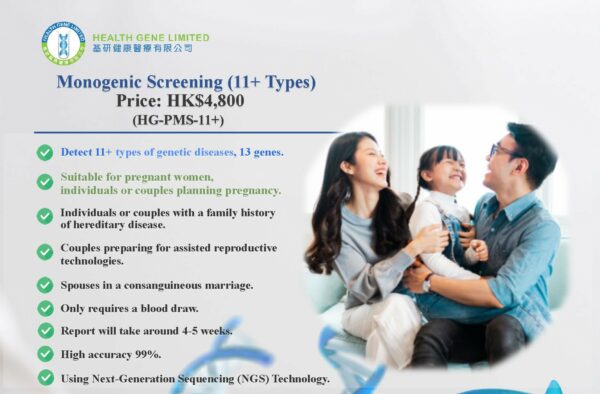 HEALTH GENE LIMITED
基研健康醫療有限公司

Monogenic Screening (11+ Types)
Price: HK$4,800
(HG-PMS-11+)

Detect 11+ types of genetic diseases, 13 genes.

Suitable for pregnant women, individuals or couples planning pregnancy.

Individuals or couples with a family history of hereditary disease.

Couples preparing for assisted reproductive technologies.

Spouses in a consanguineous marriage.

Only requires a blood draw.

Report will take around 4-5 weeks.

High accuracy 99%.

Using Next-Generation Sequencing (NGS) Technology.